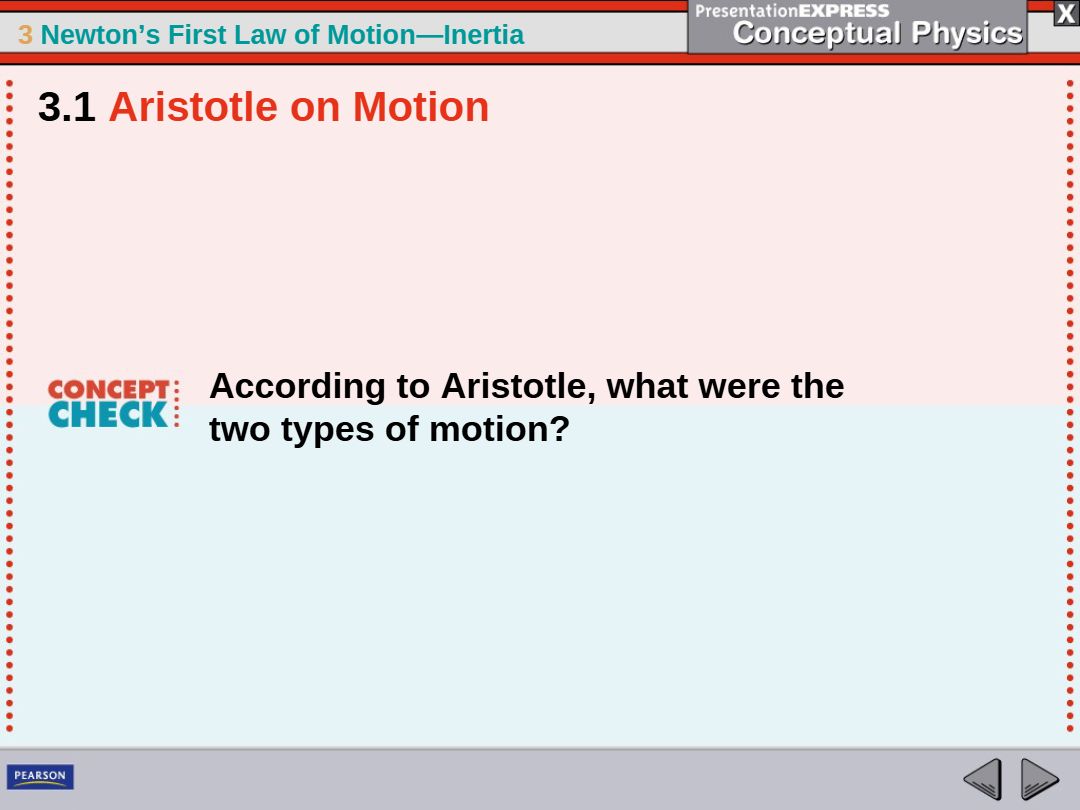 3 Newton's First Law of Motion—Inertia

PresentationEXPRESS
Conceptual Physics

X

3.1 Aristotle on Motion

CONCEPT CHECK

According to Aristotle, what were the two types of motion?

PEARSON